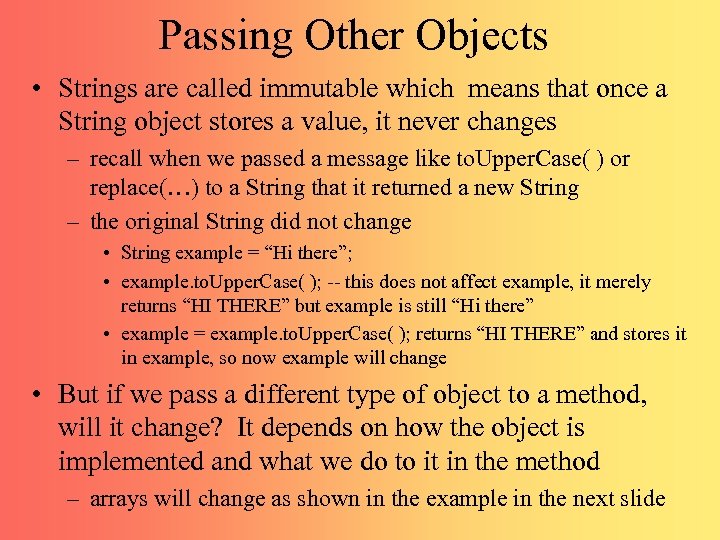 Passing Other Objects

• Strings are called immutable which means that once a String object stores a value, it never changes

– recall when we passed a message like toUpperCase( ) or replace(…) to a String that it returned a new String

– the original String did not change

• String example = “Hi there”;

• example.toUpperCase( ); -- this does not affect example, it merely returns “HI THERE” but example is still “Hi there”

• example = example.toUpperCase( ); returns “HI THERE” and stores it in example, so now example will change

• But if we pass a different type of object to a method, will it change? It depends on how the object is implemented and what we do to it in the method

– arrays will change as shown in the example in the next slide